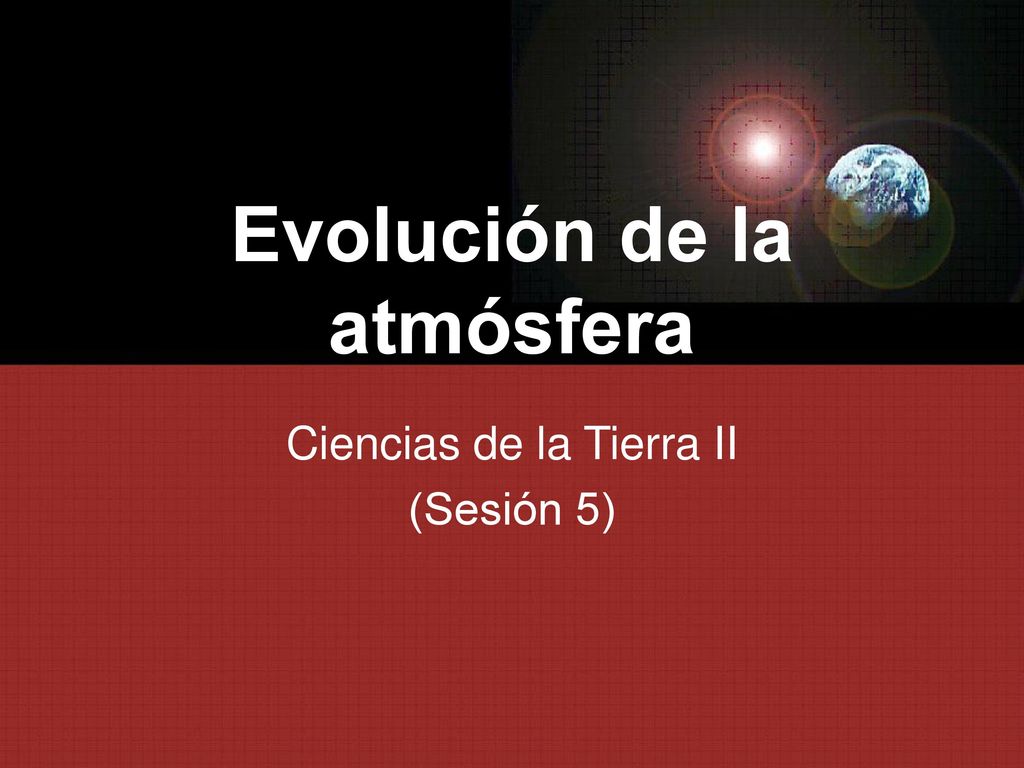 Evolución de la atmósfera

Ciencias de la Tierra II
(Sesión 5)